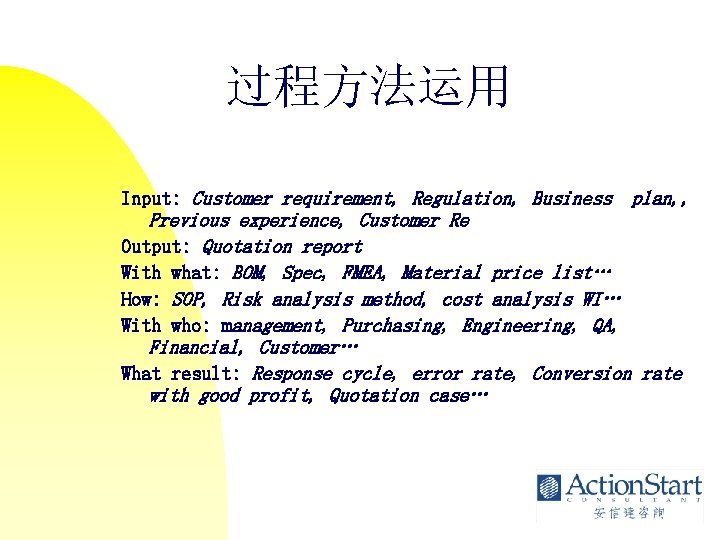 过程方法运用

Input: Customer requirement, Regulation, Business plan,, Previous experience, Customer Re

Output: Quotation report

With what: BOM, Spec, FMEA, Material price list…

How: SOP, Risk analysis method, cost analysis WI…

With who: management, Purchasing, Engineering, QA, Financial, Customer…

What result: Response cycle, error rate, Conversion rate with good profit, Quotation case…

ActionStart
CONSULTANT
安信達咨詢